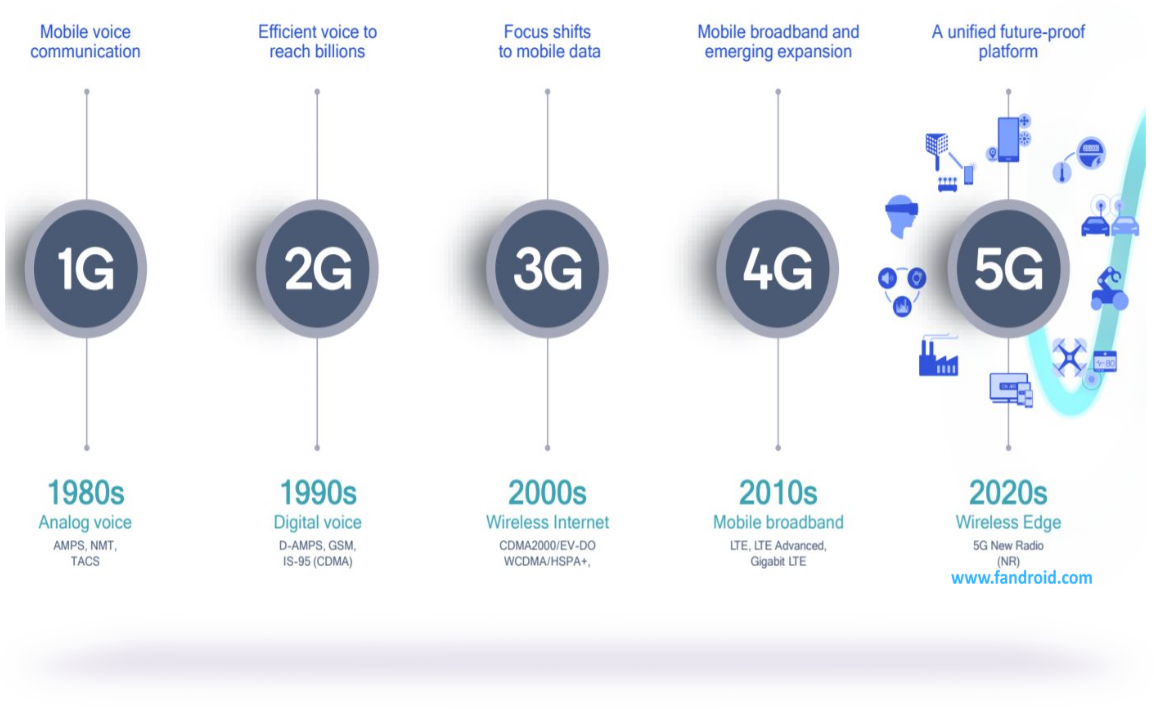 Mobile voice communication

1G

1980s
Analog voice
AMPS, NMT, TACS

Efficient voice to reach billions

2G

1990s
Digital voice
D-AMPS, GSM, IS-95 (CDMA)

Focus shifts to mobile data

3G

2000s
Wireless Internet
CDMA2000/EV-DO
WCDMA/HSPA+,

Mobile broadband and emerging expansion

4G

2010s
Mobile broadband
LTE, LTE Advanced, Gigabit LTE

A unified future-proof platform

5G

2020s
Wireless Edge
5G New Radio (NR)

www.fandroid.com